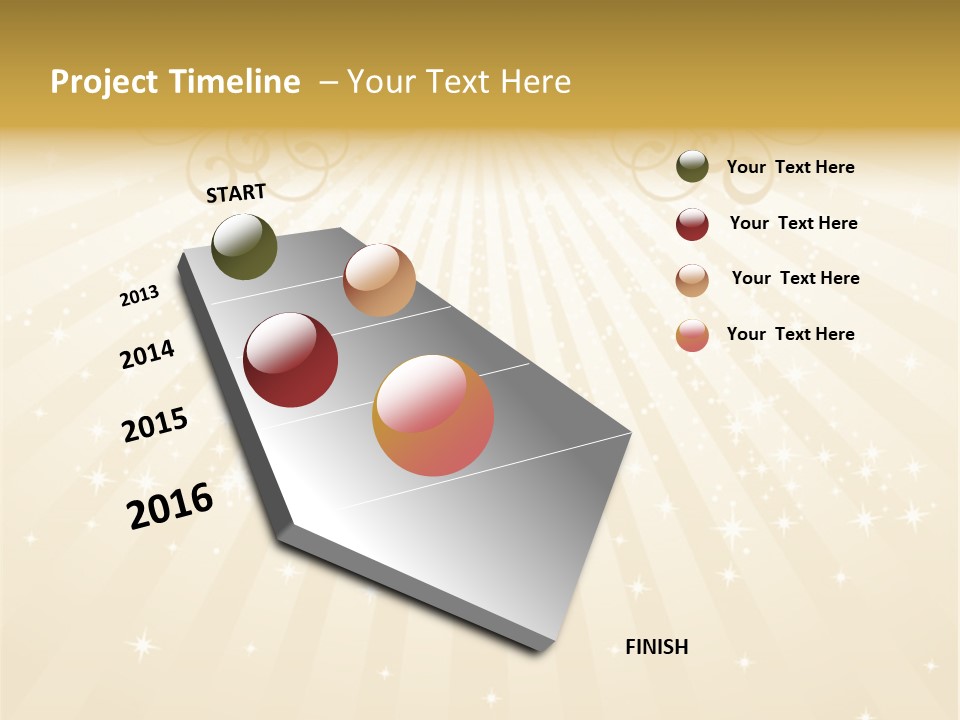 Project Timeline – Your Text Here

START

2013

2014

2015

2016

FINISH

Your Text Here

Your Text Here

Your Text Here

Your Text Here